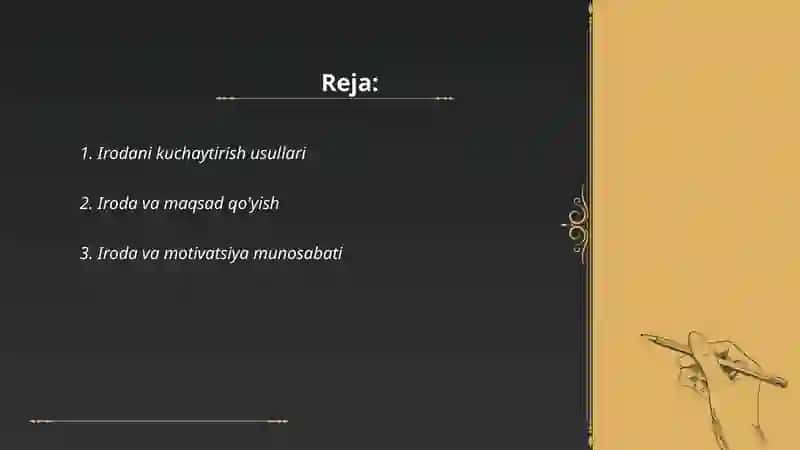 Reja:

1. Irodani kuchaytirish usullari

2. Iroda va maqsad qo'yish

3. Iroda va motivatsiya munosabati